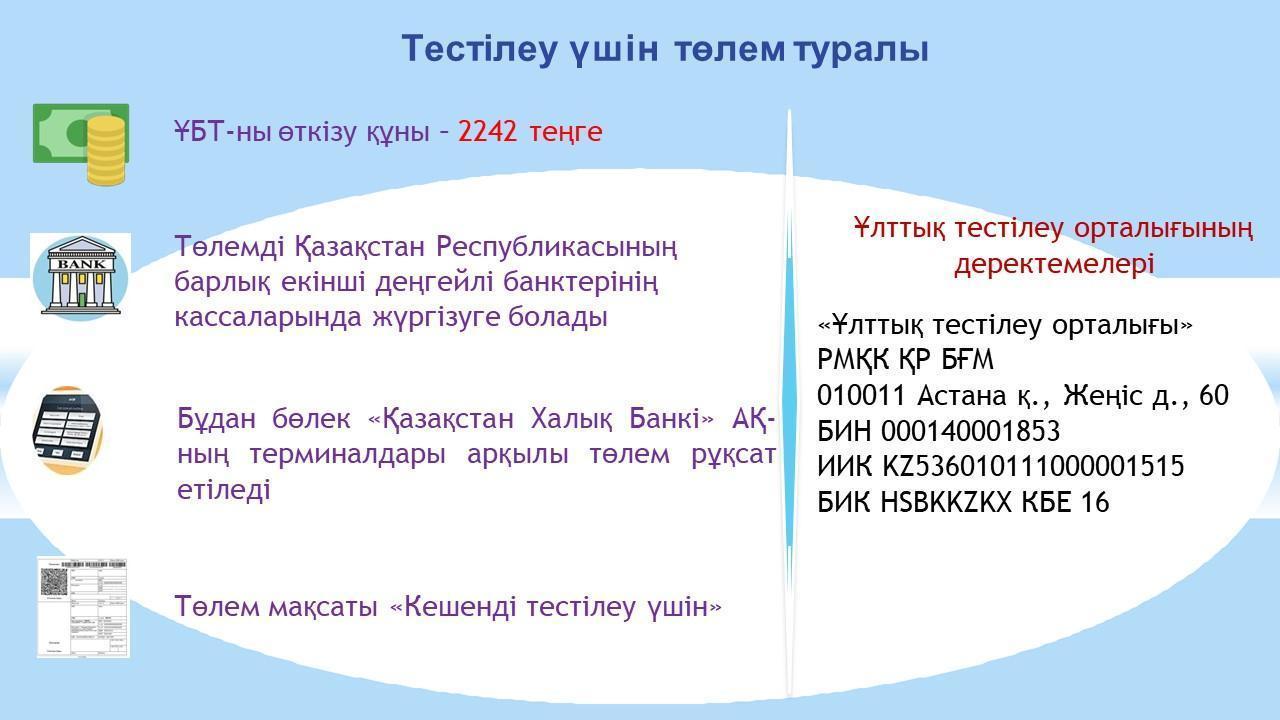 Тестілеу үшін төлем туралы

ҰБТ-ны өткізу құны – 2242 теңге

BANK

Төлемді Қазақстан Республикасының барлық екінші деңгейлі банктерінің кассаларында жүргізуге болады

Бұдан бөлек «Қазақстан Халық Банкі» АҚ-ның терминалдары арқылы төлем рұқсат етіледі

Төлем мақсаты «Кешенді тестілеу үшін»

Ұлттық тестілеу орталығының деректемелері

«Ұлттық тестілеу орталығы» РМҚК ҚР БҒМ
010011 Астана қ., Жеңіс д., 60
БИН 000140001853
ИИК KZ536010111000001515
БИК HSBKKZKX КБЕ 16